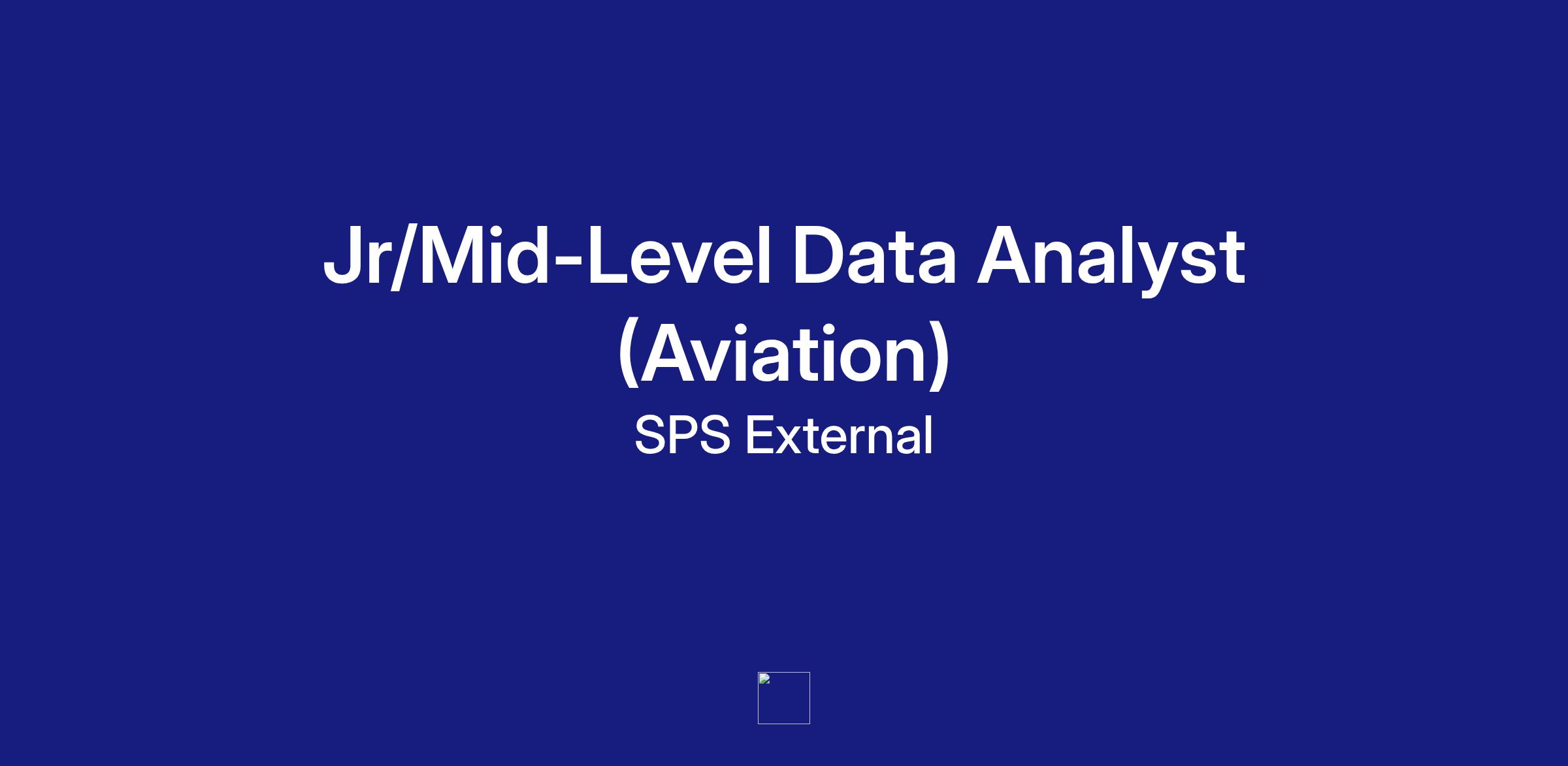 Jr/Mid-Level Data Analyst (Aviation)

SPS External